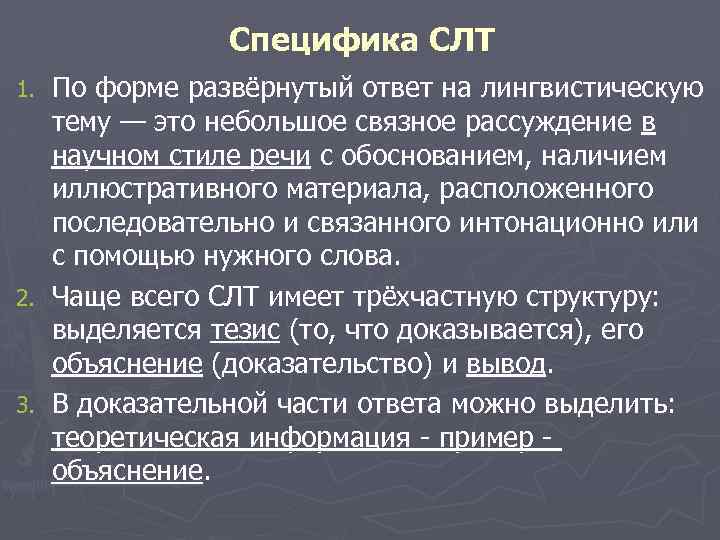 Специфика СЛТ

1. По форме развёрнутый ответ на лингвистическую тему — это небольшое связное рассуждение в научном стиле речи с обоснованием, наличием иллюстративного материала, расположенного последовательно и связанного интонационно или с помощью нужного слова.

2. Чаще всего СЛТ имеет трёхчастную структуру: выделяется тезис (то, что доказывается), его объяснение (доказательство) и вывод.

3. В доказательной части ответа можно выделить: теоретическая информация - пример - объяснение.